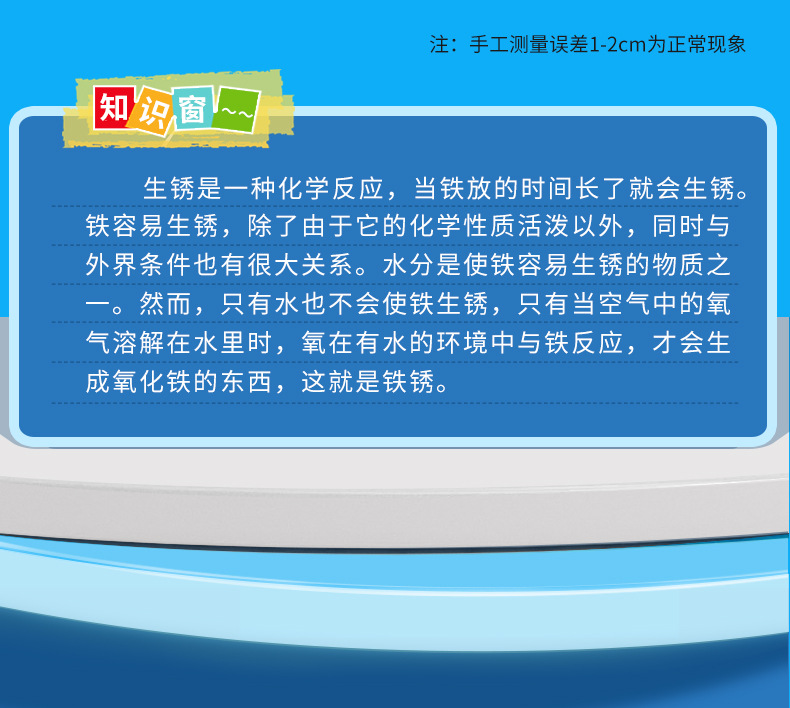 注：手工测量误差1-2cm为正常现象

知识窗~~

生锈是一种化学反应，当铁放的时间长了就会生锈。铁容易生锈，除了由于它的化学性质活泼以外，同时与外界条件也有很大关系。水分是使铁容易生锈的物质之一。然而，只有水也不会使铁生锈，只有当空气中的氧气溶解在水里时，氧在有水的环境中与铁反应，才会生成氧化铁的东西，这就是铁锈。